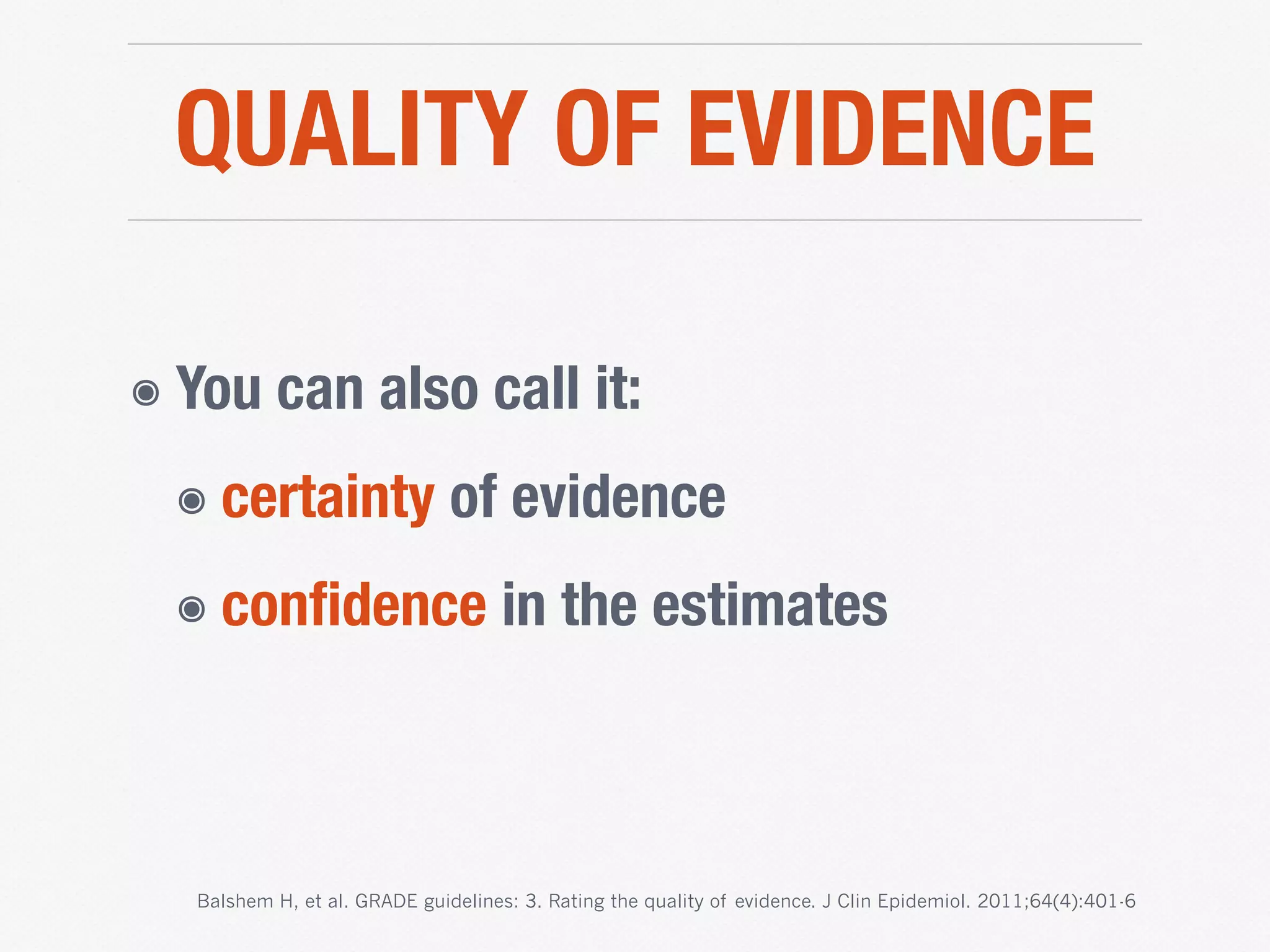 QUALITY OF EVIDENCE

You can also call it:

certainty of evidence

confidence in the estimates

Balshem H, et al. GRADE guidelines: 3. Rating the quality of evidence. J Clin Epidemiol. 2011;64(4):401-6